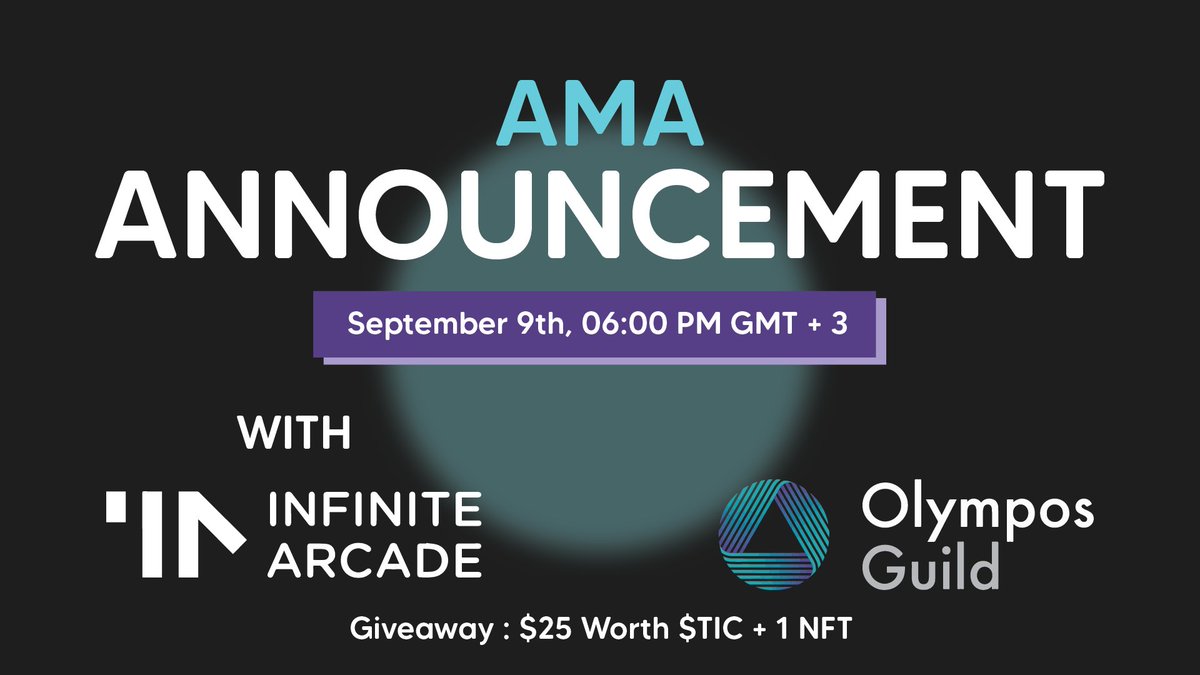 AMA
ANNOUNCEMENT

September 9th, 06:00 PM GMT + 3

WITH

INFINITE ARCADE

Olympos Guild

Giveaway : \$25 Worth \$TIC + 1 NFT